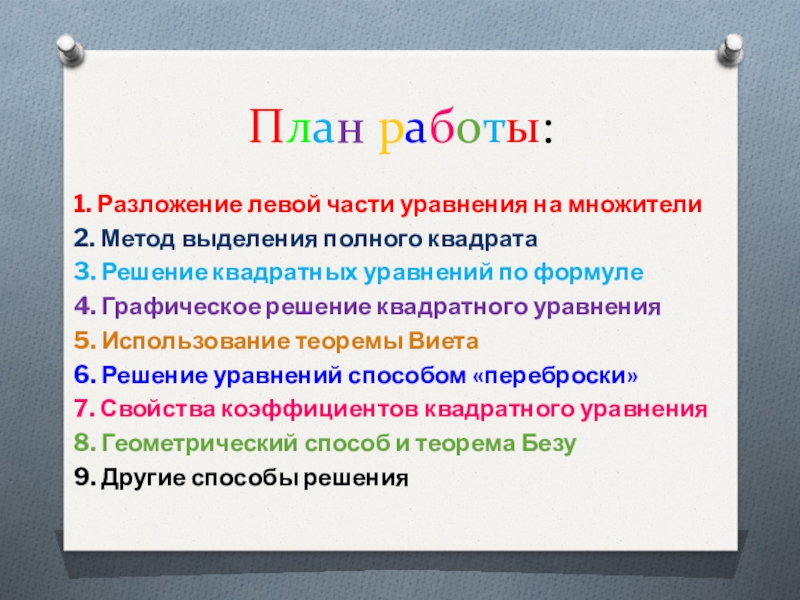 План работы:

1. Разложение левой части уравнения на множители
2. Метод выделения полного квадрата
3. Решение квадратных уравнений по формуле
4. Графическое решение квадратного уравнения
5. Использование теоремы Виета
6. Решение уравнений способом «переброски»
7. Свойства коэффициентов квадратного уравнения
8. Геометрический способ и теорема Безу
9. Другие способы решения